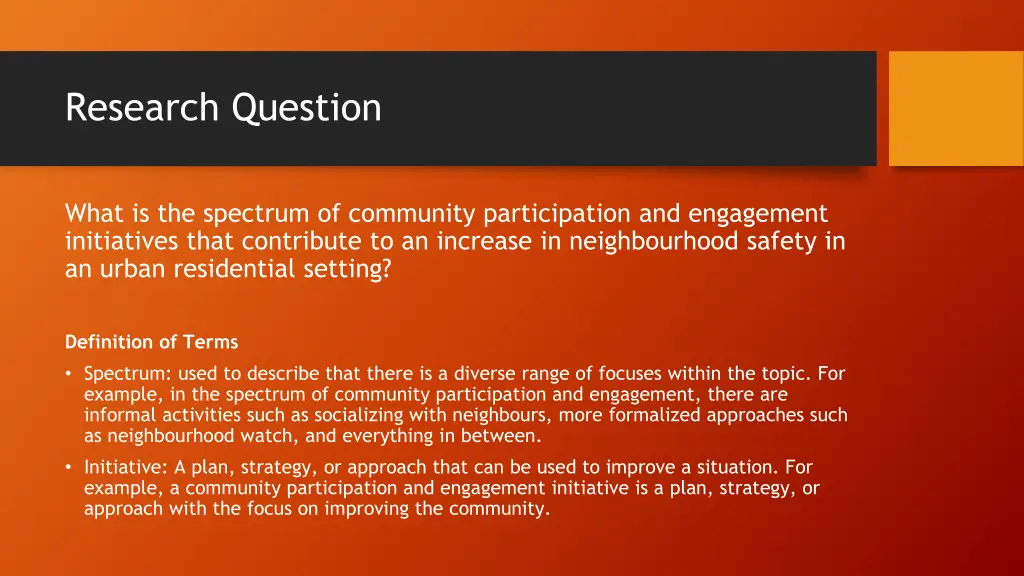 Research Question

What is the spectrum of community participation and engagement initiatives that contribute to an increase in neighbourhood safety in an urban residential setting?

Definition of Terms

• Spectrum: used to describe that there is a diverse range of focuses within the topic. For example, in the spectrum of community participation and engagement, there are informal activities such as socializing with neighbours, more formalized approaches such as neighbourhood watch, and everything in between.

• Initiative: A plan, strategy, or approach that can be used to improve a situation. For example, a community participation and engagement initiative is a plan, strategy, or approach with the focus on improving the community.